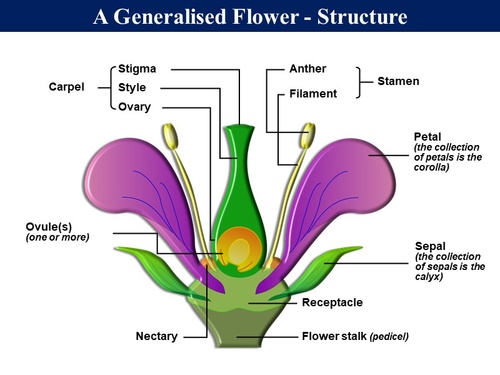 A Generalised Flower - Structure

Carpel

Stigma

Style

Ovary

Anther

Filament

Stamen

Petal
(the collection of petals is the corolla)

Ovule(s)
(one or more)

Sepal
(the collection of sepals is the calyx)

Receptacle

Nectary

Flower stalk (pedicel)